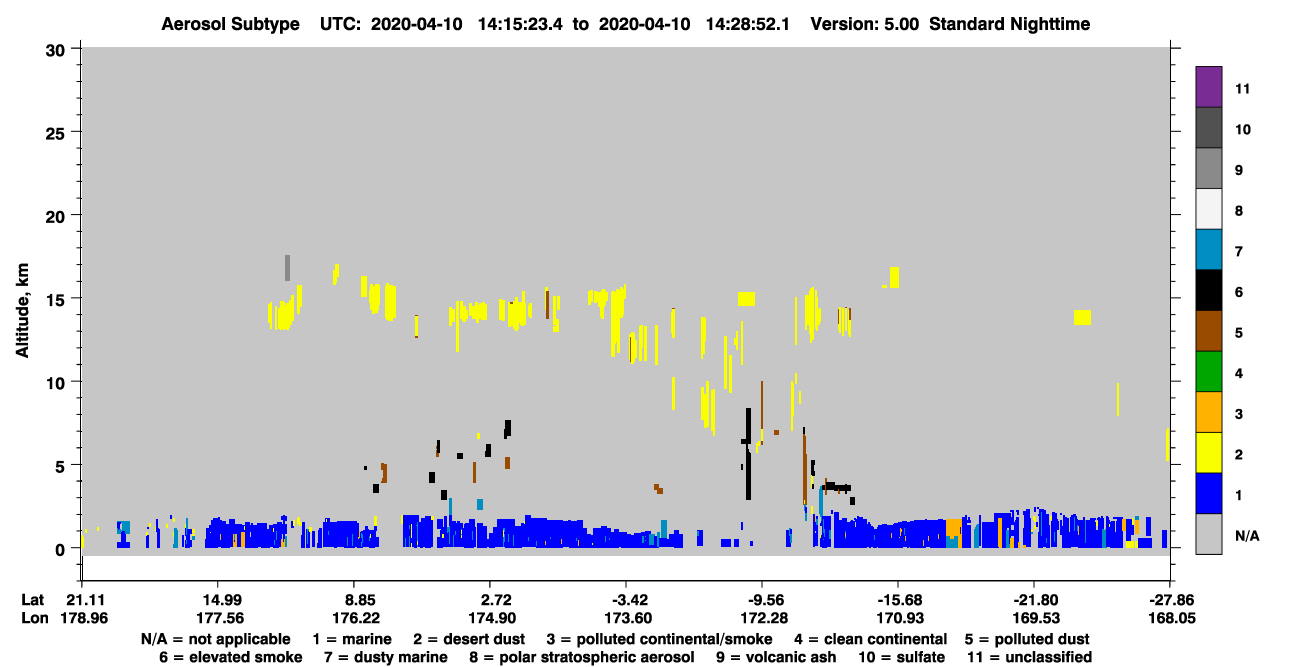 Aerosol Subtype UTC: 2020-04-10 14:15:23.4 to 2020-04-10 14:28:52.1 Version: 5.00 Standard Nighttime

Altitude, km

30
25
20
15
10
5
0

11
10
9
8
7
6
5
4
3
2
1
N/A

| Lat | 21.11 | 14.99 | 8.85 | 2.72 | -3.42 | -9.56 | -15.68 | -21.80 | -27.86 |
|---|---|---|---|---|---|---|---|---|---|
| Lon | 178.96 | 177.56 | 176.22 | 174.90 | 173.60 | 172.28 | 170.93 | 169.53 | 168.05 |

N/A = not applicable 1 = marine 2 = desert dust 3 = polluted continental/smoke 4 = clean continental 5 = polluted dust
6 = elevated smoke 7 = dusty marine 8 = polar stratospheric aerosol 9 = volcanic ash 10 = sulfate 11 = unclassified